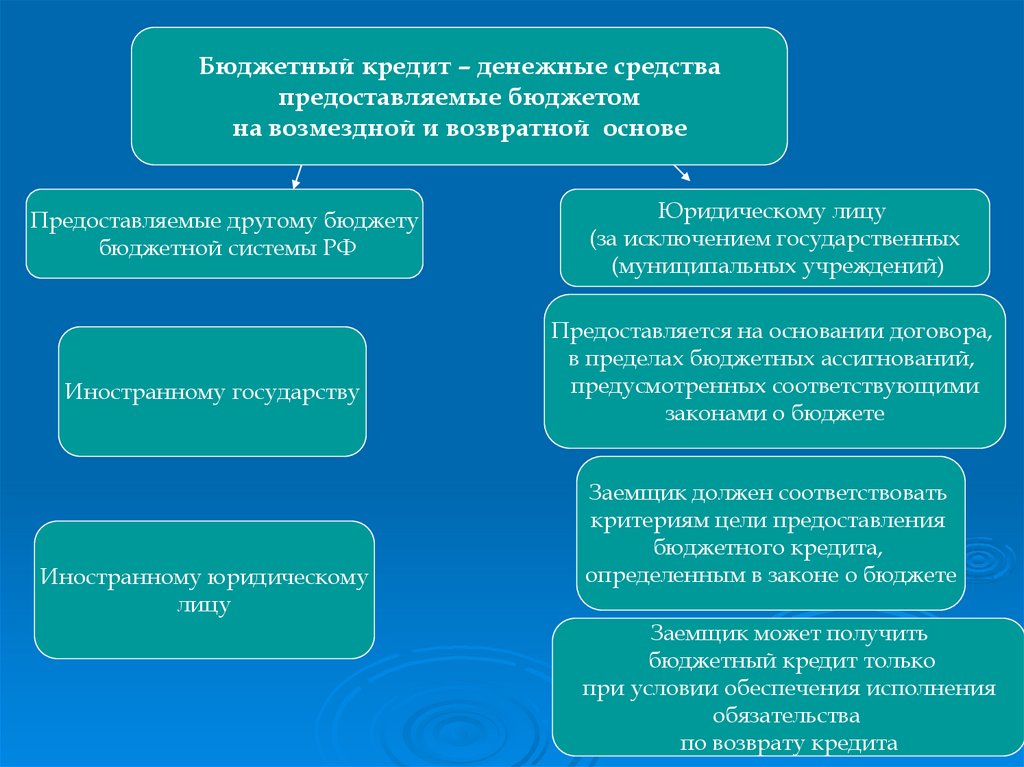 Бюджетный кредит – денежные средства предоставляемые бюджетом на возмездной и возвратной основе

Предоставляемые другому бюджету бюджетной системы РФ

Иностранному государству

Иностранному юридическому лицу

Юридическому лицу (за исключением государственных (муниципальных учреждений)

Предоставляется на основании договора, в пределах бюджетных ассигнований, предусмотренных соответствующими законами о бюджете

Заемщик должен соответствовать критериям цели предоставления бюджетного кредита, определенным в законе о бюджете

Заемщик может получить бюджетный кредит только при условии обеспечения исполнения обязательства по возврату кредита